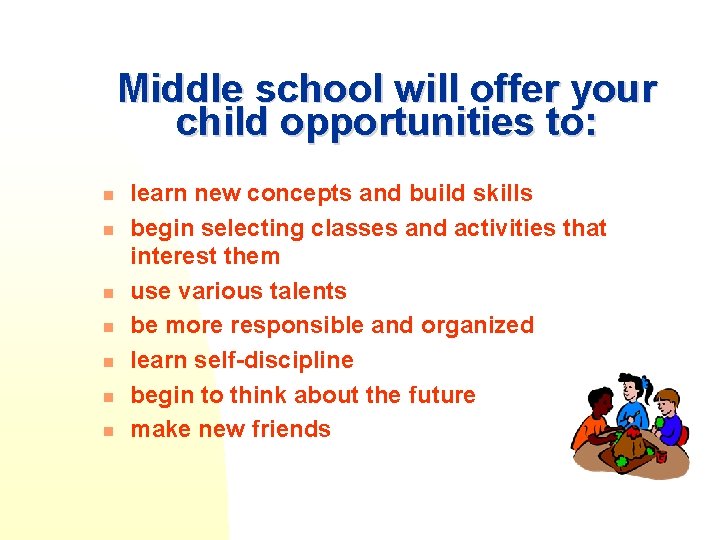 Middle school will offer your child opportunities to:

- learn new concepts and build skills
- begin selecting classes and activities that interest them
- use various talents
- be more responsible and organized
- learn self-discipline
- begin to think about the future
- make new friends